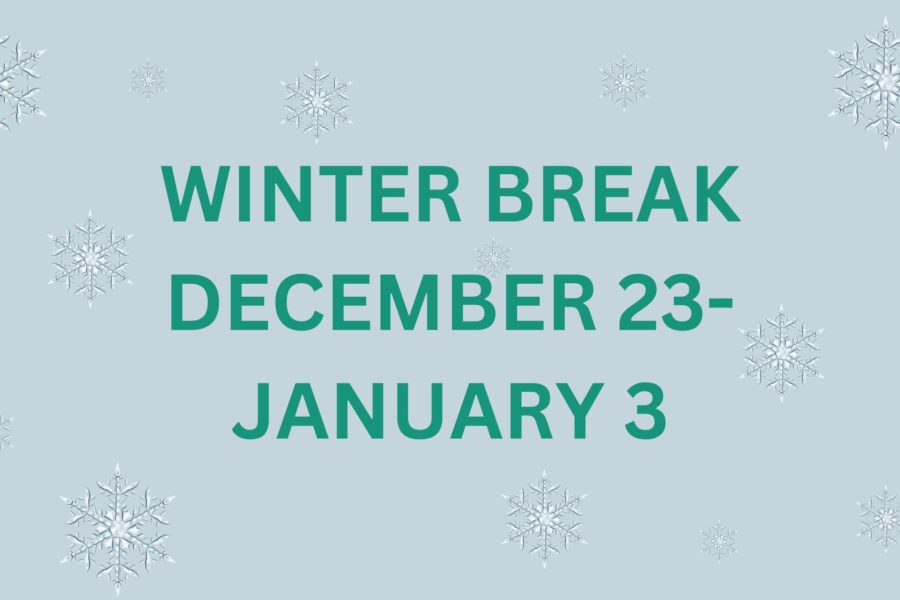 WINTER BREAK DECEMBER 23- JANUARY 3